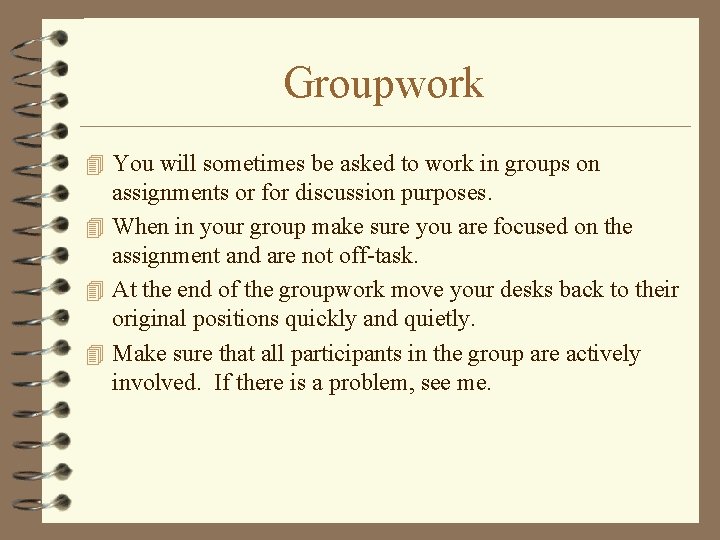 Groupwork

You will sometimes be asked to work in groups on assignments or for discussion purposes.

When in your group make sure you are focused on the assignment and are not off-task.

At the end of the groupwork move your desks back to their original positions quickly and quietly.

Make sure that all participants in the group are actively involved. If there is a problem, see me.